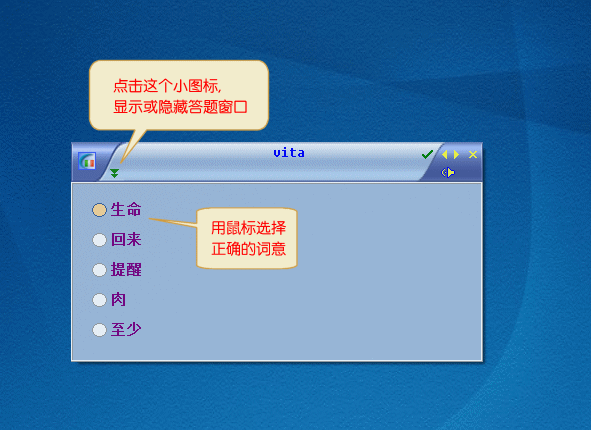 点击这个小图标,
显示或隐藏答题窗口

vita

生命
回来
提醒
肉
至少

用鼠标选择
正确的词意